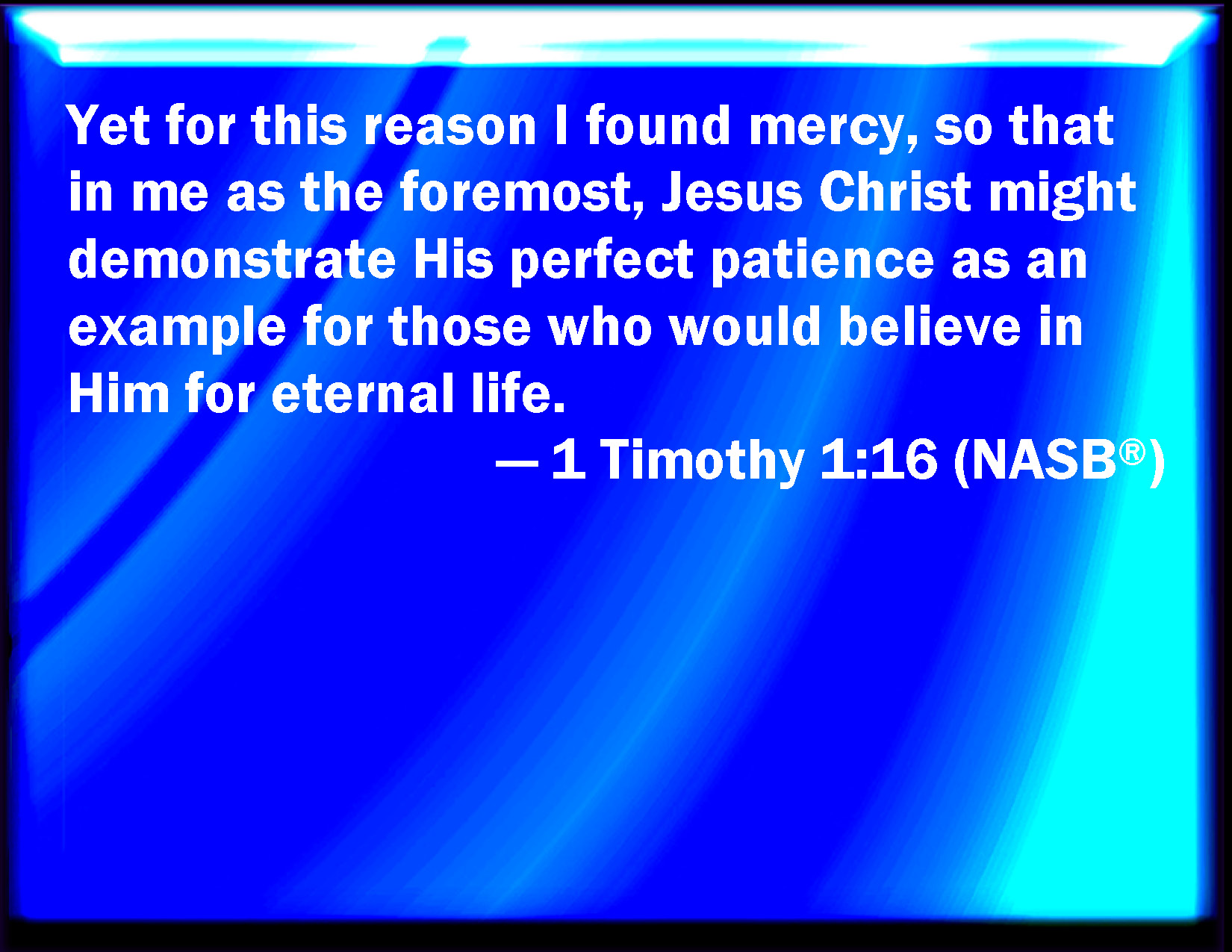 Yet for this reason I found mercy, so that in me as the foremost, Jesus Christ might demonstrate His perfect patience as an example for those who would believe in Him for eternal life.

— 1 Timothy 1:16 (NASB®)